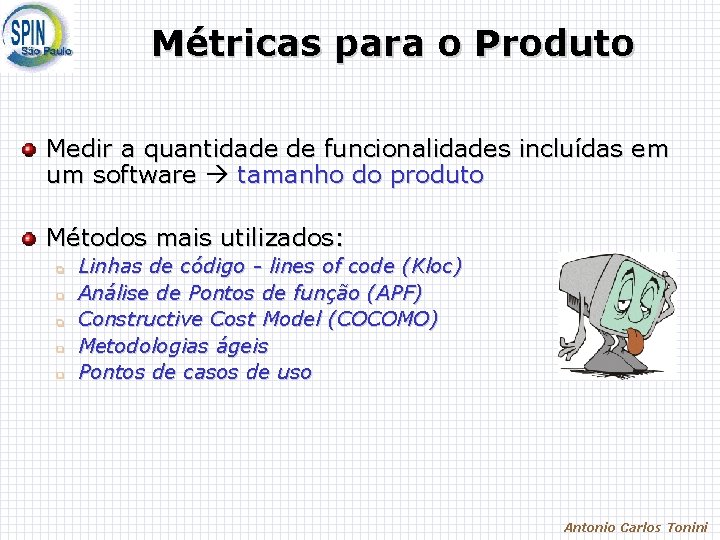 SPIN São Paulo

Métricas para o Produto

Medir a quantidade de funcionalidades incluídas em um software → tamanho do produto

Métodos mais utilizados:

Linhas de código - lines of code (Kloc)

Análise de Pontos de função (APF)

Constructive Cost Model (COCOMO)

Metodologias ágeis

Pontos de casos de uso

Antonio Carlos Tonini